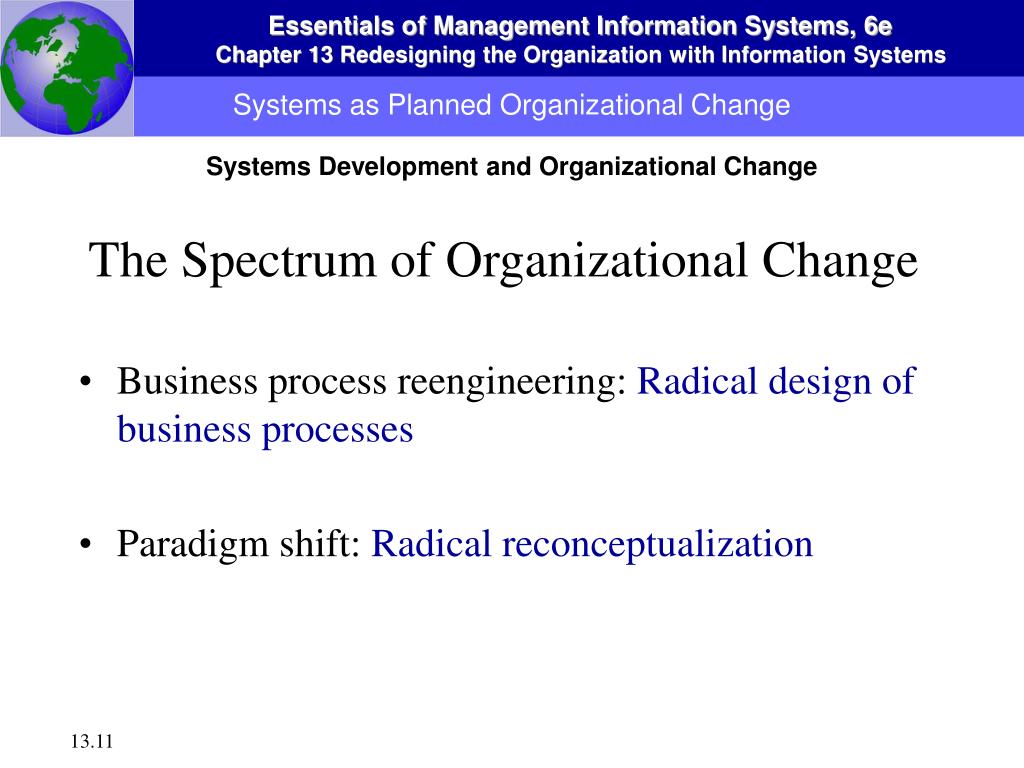 Essentials of Management Information Systems, 6e
Chapter 13 Redesigning the Organization with Information Systems

Systems as Planned Organizational Change

Systems Development and Organizational Change

The Spectrum of Organizational Change

• Business process reengineering: Radical design of business processes

• Paradigm shift: Radical reconceptualization

13.11